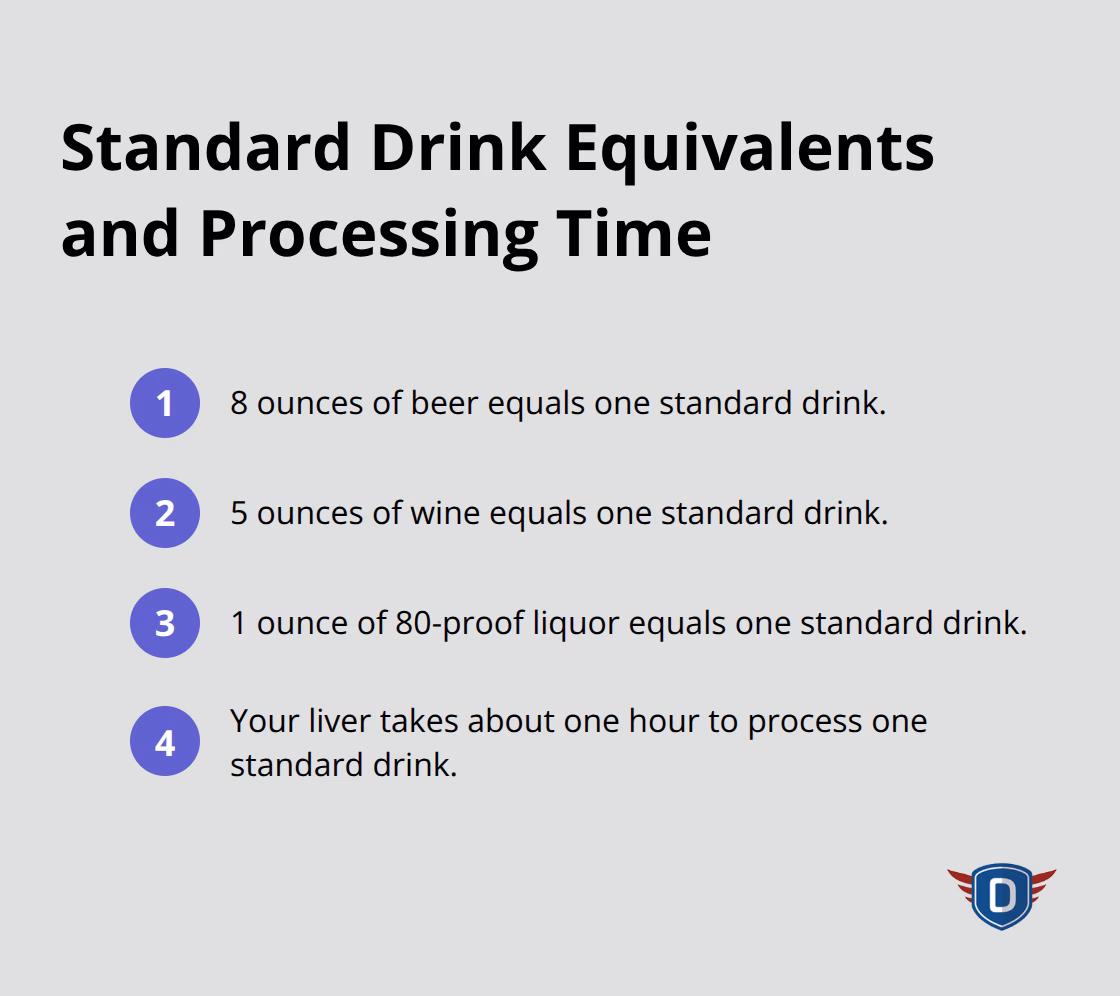 Standard Drink Equivalents and Processing Time

1 8 ounces of beer equals one standard drink.

2 5 ounces of wine equals one standard drink.

3 1 ounce of 80-proof liquor equals one standard drink.

4 Your liver takes about one hour to process one standard drink.

D